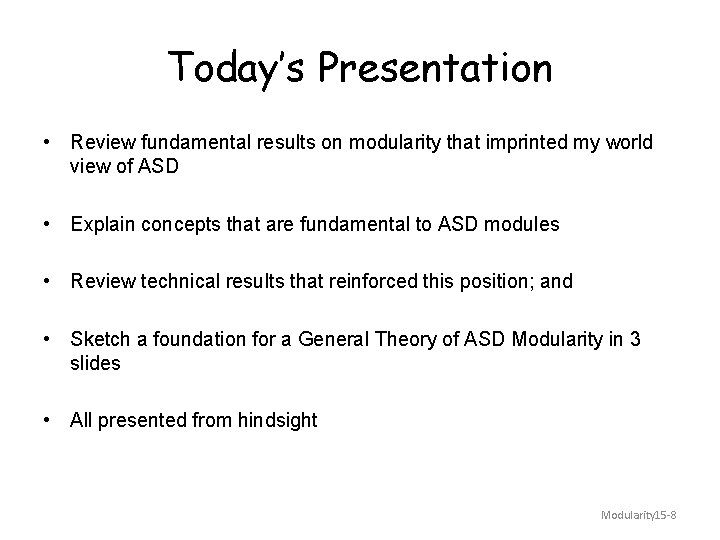 Today's Presentation

• Review fundamental results on modularity that imprinted my world view of ASD

• Explain concepts that are fundamental to ASD modules

• Review technical results that reinforced this position; and

• Sketch a foundation for a General Theory of ASD Modularity in 3 slides

• All presented from hindsight

Modularity15-8